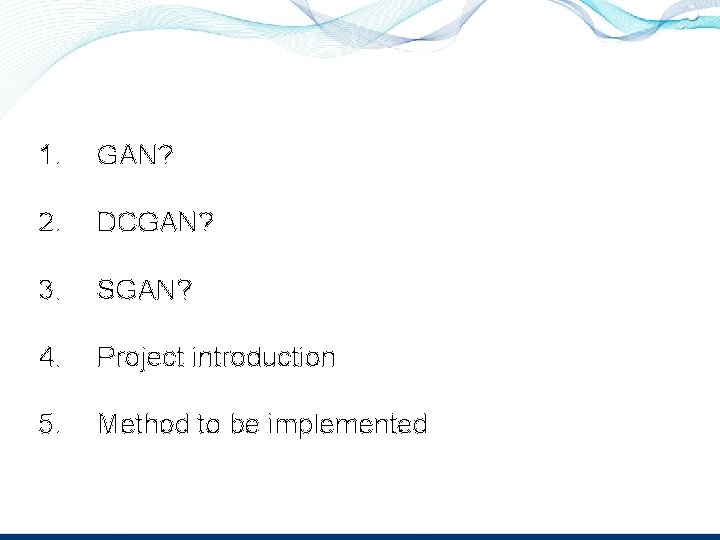 1. GAN?

2. DCGAN?

3. SGAN?

4. Project introduction

5. Method to be implemented